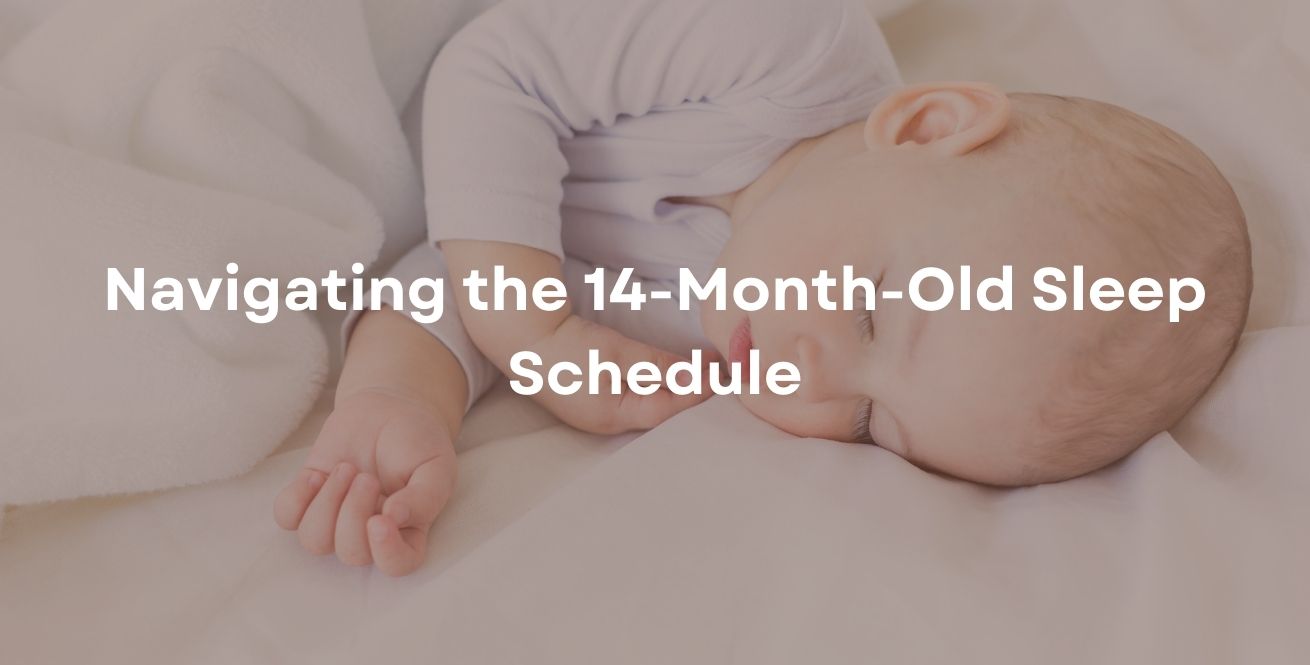 Navigating the 14-Month-Old Sleep Schedule